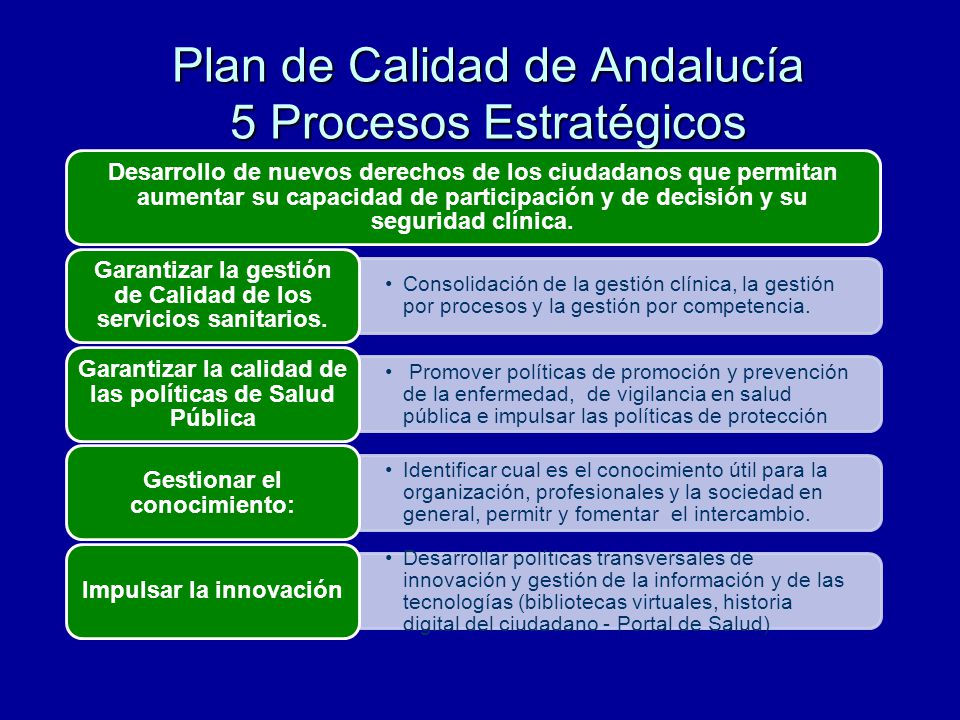 Plan de Calidad de Andalucía
5 Procesos Estratégicos

Desarrollo de nuevos derechos de los ciudadanos que permitan aumentar su capacidad de participación y de decisión y su seguridad clínica.

Garantizar la gestión de Calidad de los servicios sanitarios.

• Consolidación de la gestión clínica, la gestión por procesos y la gestión por competencia.

Garantizar la calidad de las políticas de Salud Pública

• Promover políticas de promoción y prevención de la enfermedad, de vigilancia en salud pública e impulsar las políticas de protección

Gestionar el conocimiento:

• Identificar cual es el conocimiento útil para la organización, profesionales y la sociedad en general, permitr y fomentar el intercambio.

Impulsar la innovación

• Desarrollar políticas transversales de innovación y gestión de la información y de las tecnologías (bibliotecas virtuales, historia digital del ciudadano - Portal de Salud)